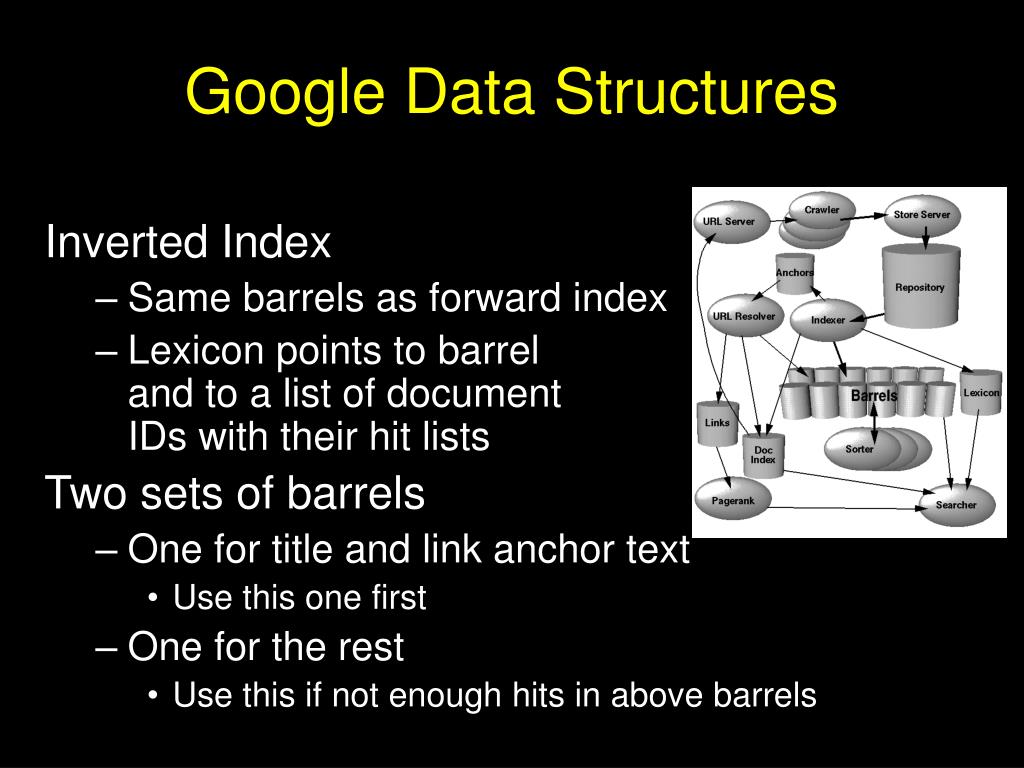 Google Data Structures

Inverted Index

– Same barrels as forward index

– Lexicon points to barrel and to a list of document IDs with their hit lists

Two sets of barrels

– One for title and link anchor text

• Use this one first

– One for the rest

• Use this if not enough hits in above barrels

URL Server
Crawler
Store Server
Anchors
Repository
URL Resolver
Indexer
Barrels
Lexicon
Links
Doc Index
Sorter
Pagerank
Searcher